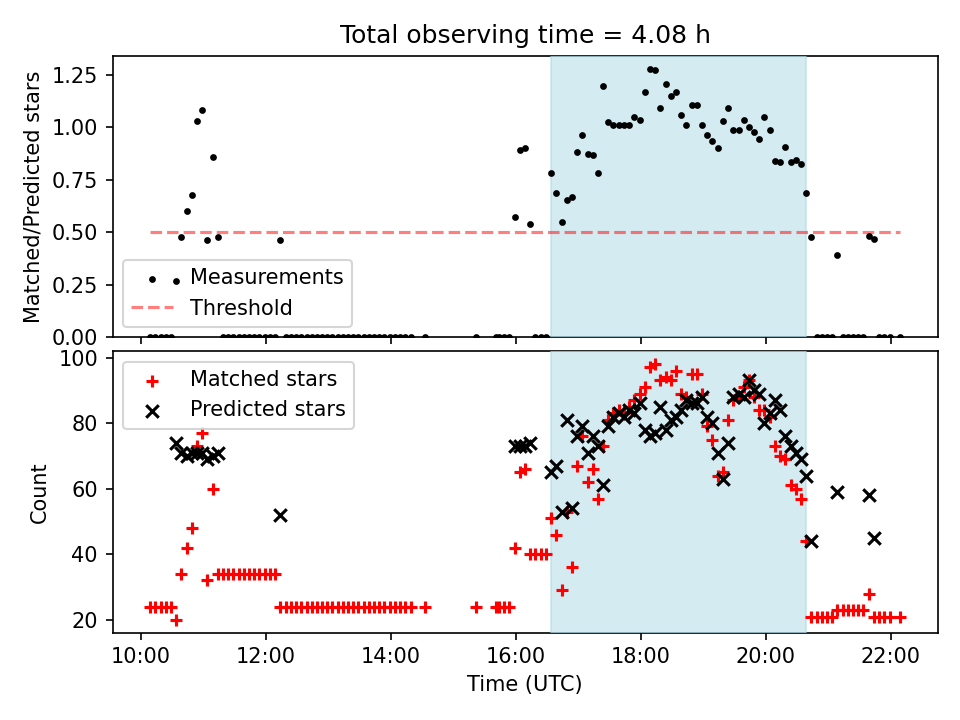 Total observing time = 4.08 h

Matched/Predicted stars

1.25
1.00
0.75
0.50
0.25
0.00

Measurements
Threshold

Count

100
80
60
40
20

Matched stars
Predicted stars

10:00
12:00
14:00
16:00
18:00
20:00
22:00

Time (UTC)